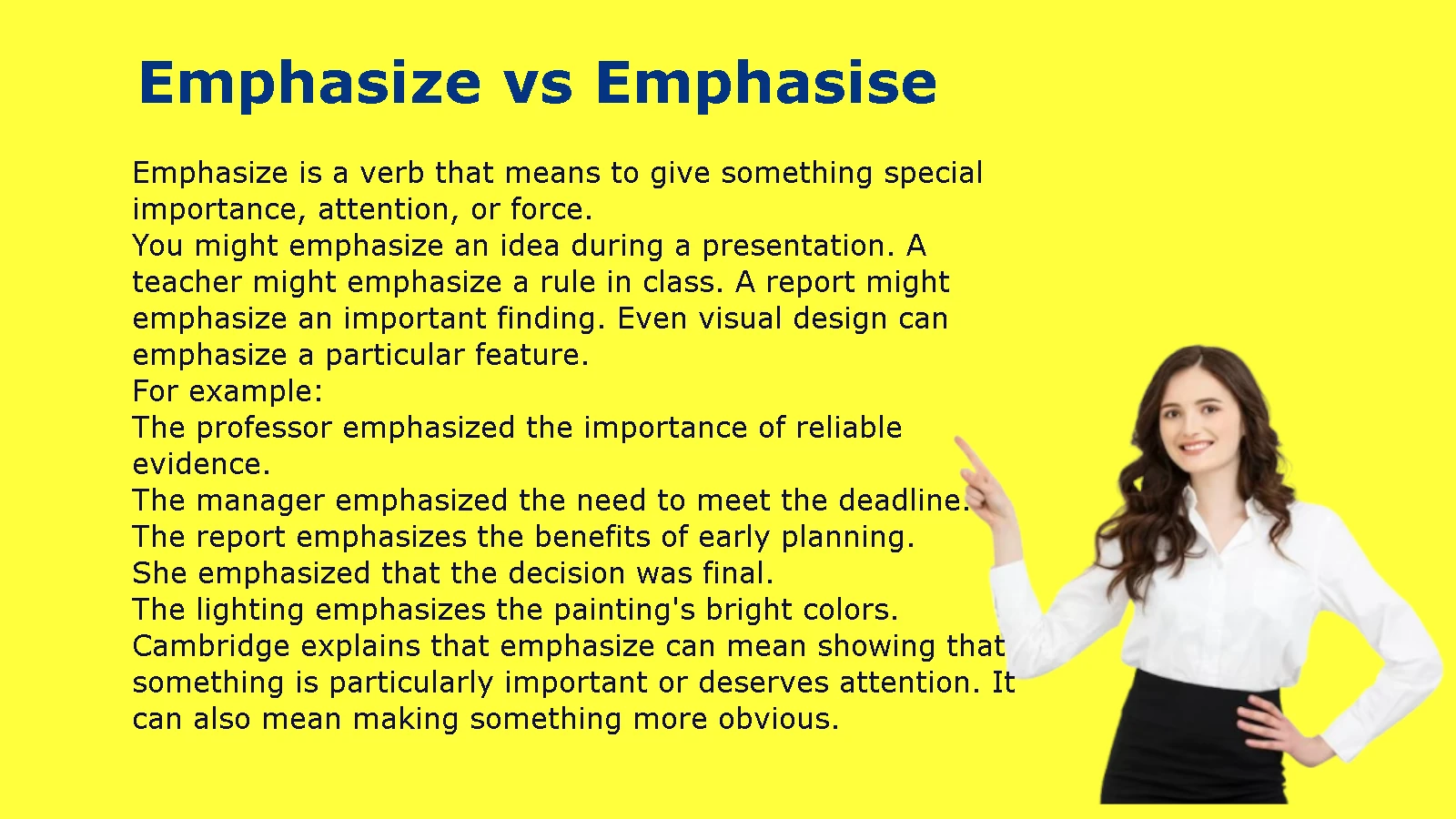 Emphasize vs Emphasise

Emphasize is a verb that means to give something special importance, attention, or force.
You might emphasize an idea during a presentation. A teacher might emphasize a rule in class. A report might emphasize an important finding. Even visual design can emphasize a particular feature.
For example:
The professor emphasized the importance of reliable evidence.
The manager emphasized the need to meet the deadline.
The report emphasizes the benefits of early planning.
She emphasized that the decision was final.
The lighting emphasizes the painting's bright colors.
Cambridge explains that emphasize can mean showing that something is particularly important or deserves attention. It can also mean making something more obvious.